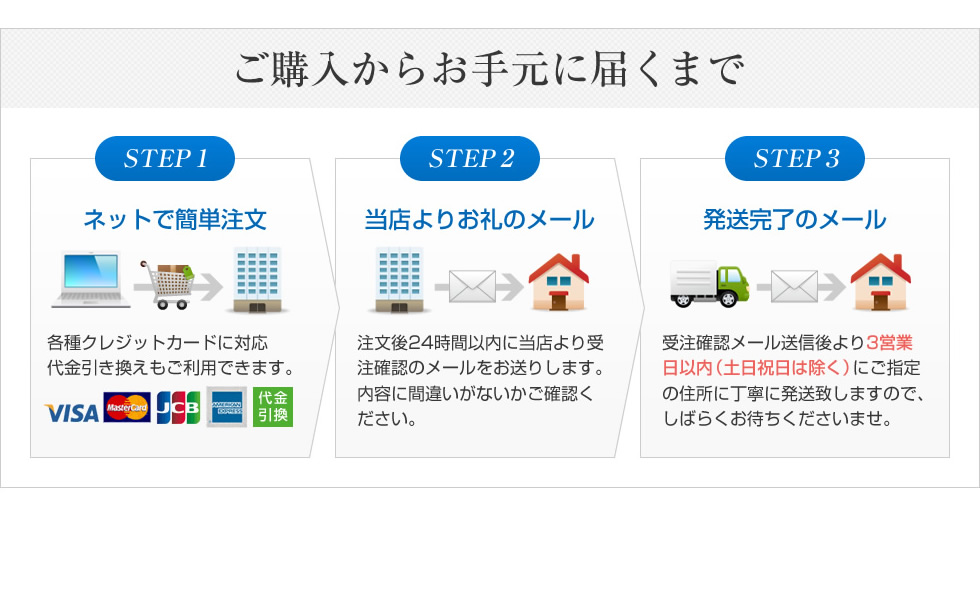 ご購入からお手元に届くまで

STEP 1

ネットで簡単注文

各種クレジットカードに対応
代金引き換えもご利用できます。

VISA MasterCard JCB AMERICAN EXPRESS 代金引換

STEP 2

当店よりお礼のメール

注文後24時間以内に当店より受注確認のメールをお送りします。内容に間違いがないかご確認ください。

STEP 3

発送完了のメール

受注確認メール送信後より3営業日以内（土日祝日は除く）にご指定の住所に丁寧に発送致しますので、しばらくお待ちくださいませ。